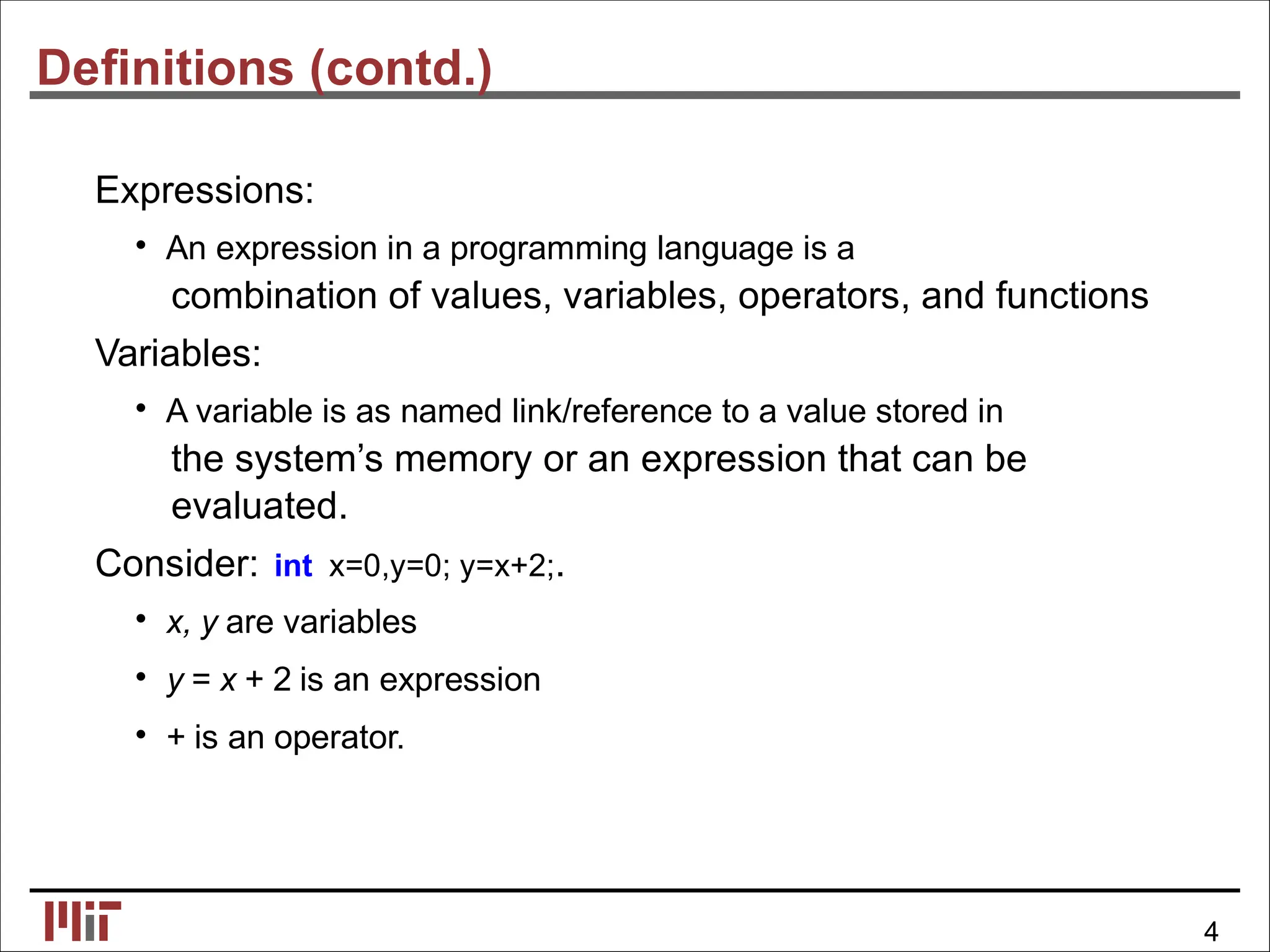 Definitions (contd.)

Expressions:

• An expression in a programming language is a combination of values, variables, operators, and functions

Variables:

• A variable is as named link/reference to a value stored in the system's memory or an expression that can be evaluated.

Consider: int x=0,y=0; y=x+2;.

• x, y are variables

• y = x + 2 is an expression

• + is an operator.

MIT

4